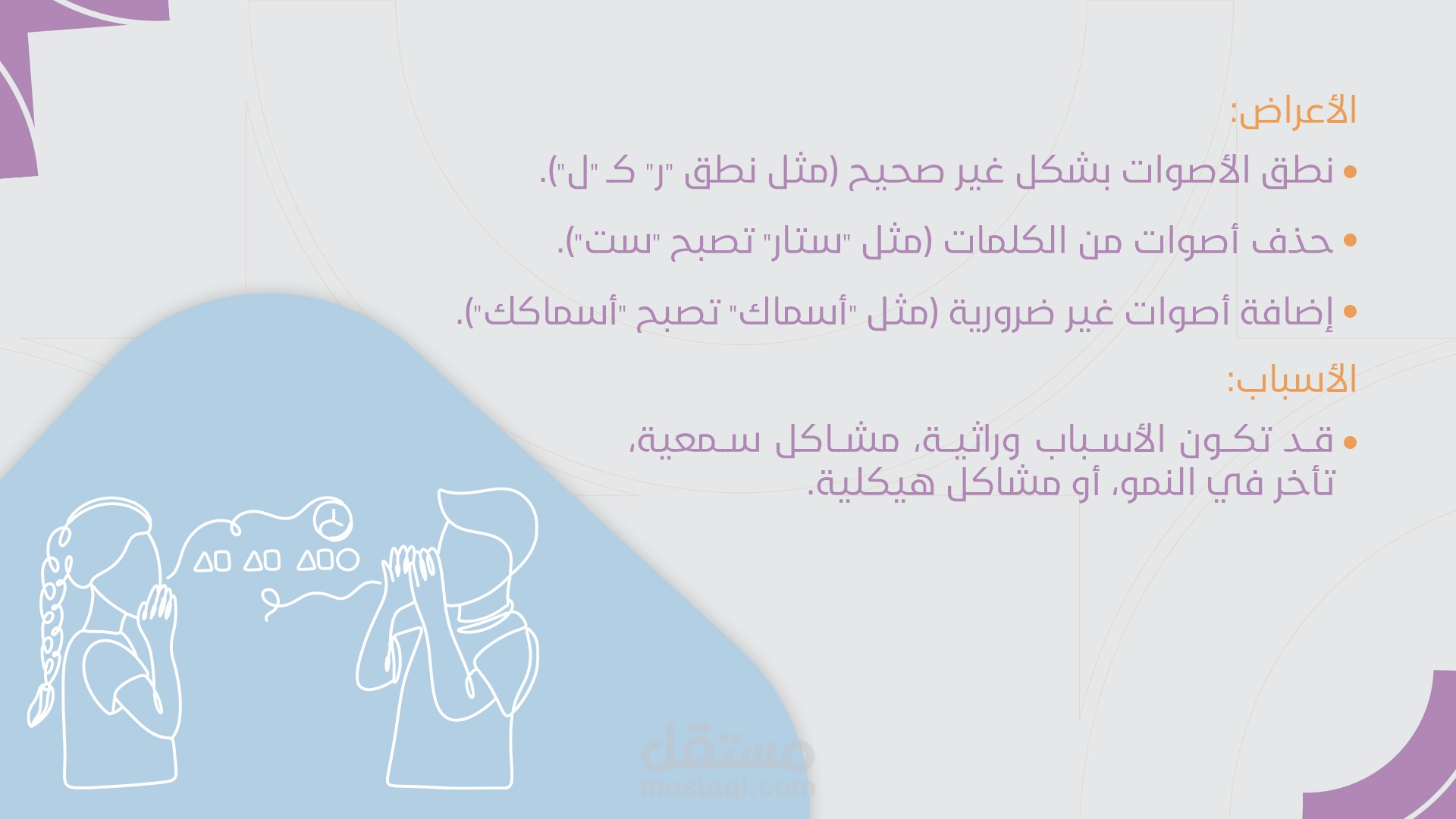 الأعراض:

• نطق الأصوات بشكل غير صحيح (مثل نطق "ر" كـ "ل").

• حذف أصوات من الكلمات (مثل "ستار" تصبح "ست").

• إضافة أصوات غير ضرورية (مثل "أسماك" تصبح "أسماكك").

الأسباب:

• قد تكون الأسباب وراثية، مشاكل سمعية، تأخر في النمو، أو مشاكل هيكلية.

مستقل
mostaql.com